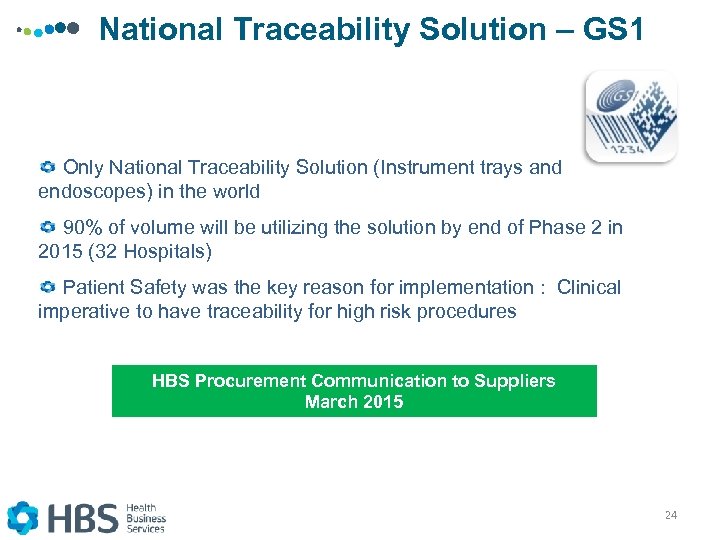 National Traceability Solution – GS1

GS1

1234

Only National Traceability Solution (Instrument trays and endoscopes) in the world

90% of volume will be utilizing the solution by end of Phase 2 in 2015 (32 Hospitals)

Patient Safety was the key reason for implementation : Clinical imperative to have traceability for high risk procedures

HBS Procurement Communication to Suppliers
March 2015

HBS Health Business Services

24